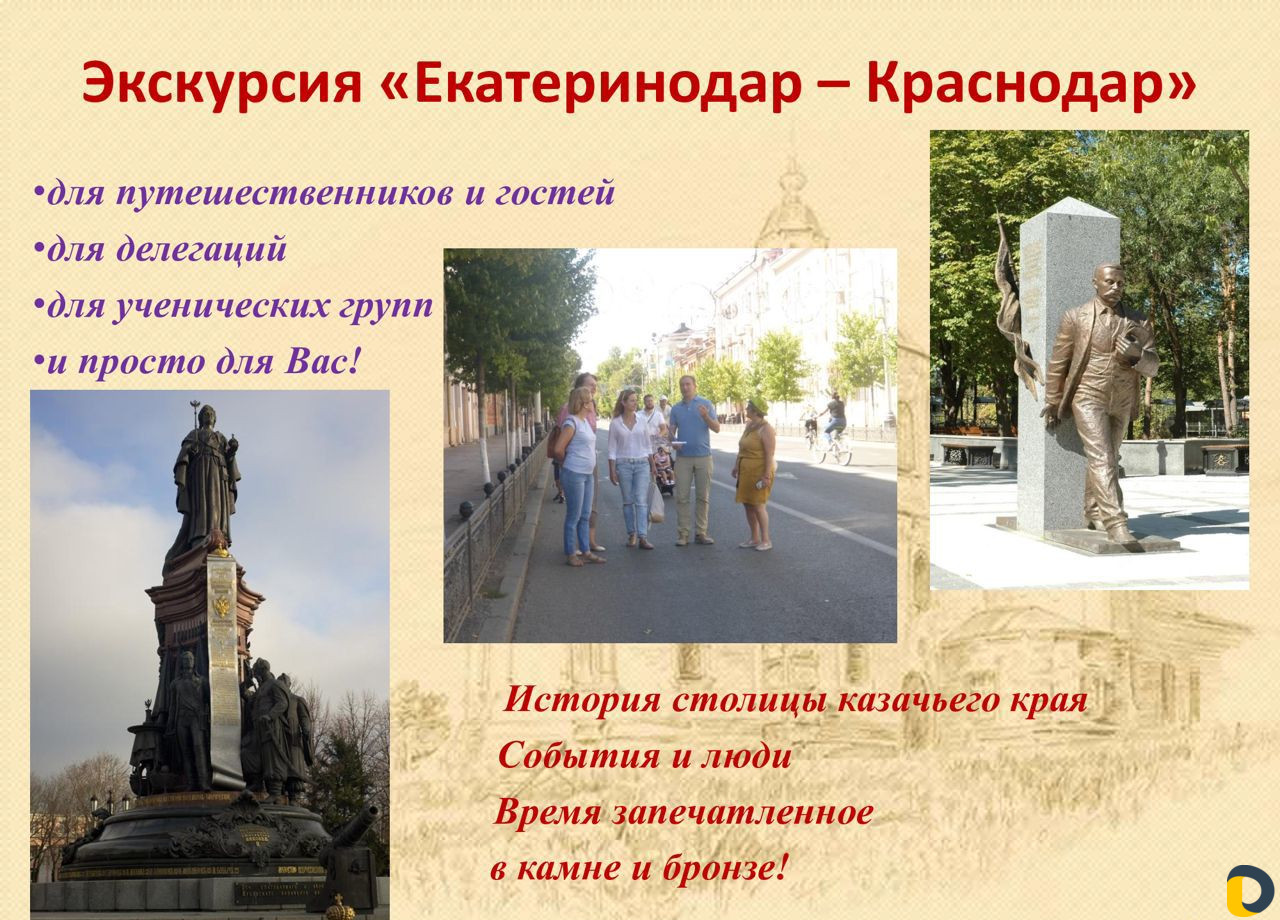 Экскурсия «Екатеринодар – Краснодар»

•для путешественников и гостей
•для делегаций
•для ученических групп
•и просто для Вас!

История столицы казачьего края
События и люди
Время запечатленное
в камне и бронзе!